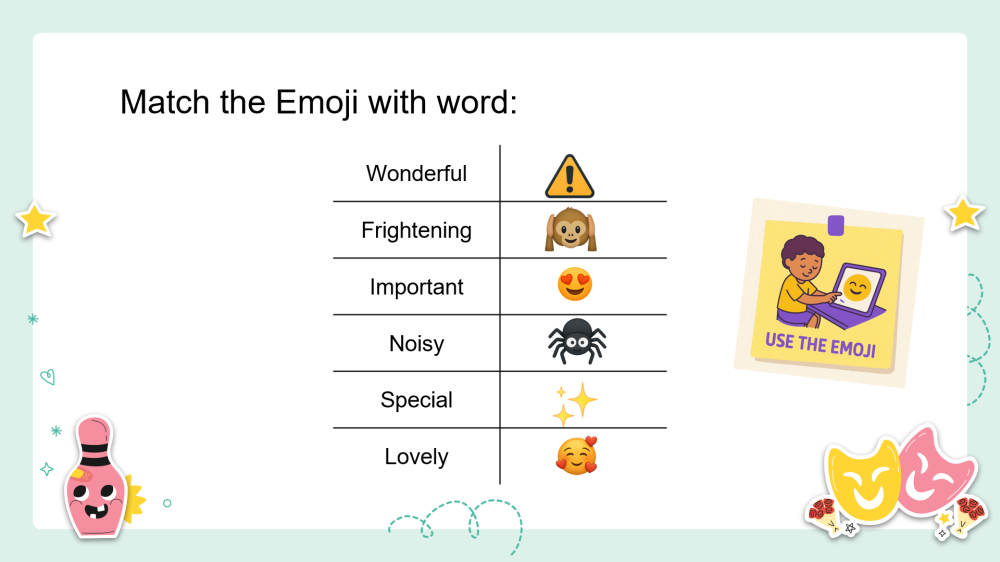 Match the Emoji with word:

| Wonderful | ⚠️ |
|---|---|
| Frightening | 🙉 |
| Important | 😍 |
| Noisy | 🕷️ |
| Special | ✨ |
| Lovely | 🥰 |

USE THE EMOJI